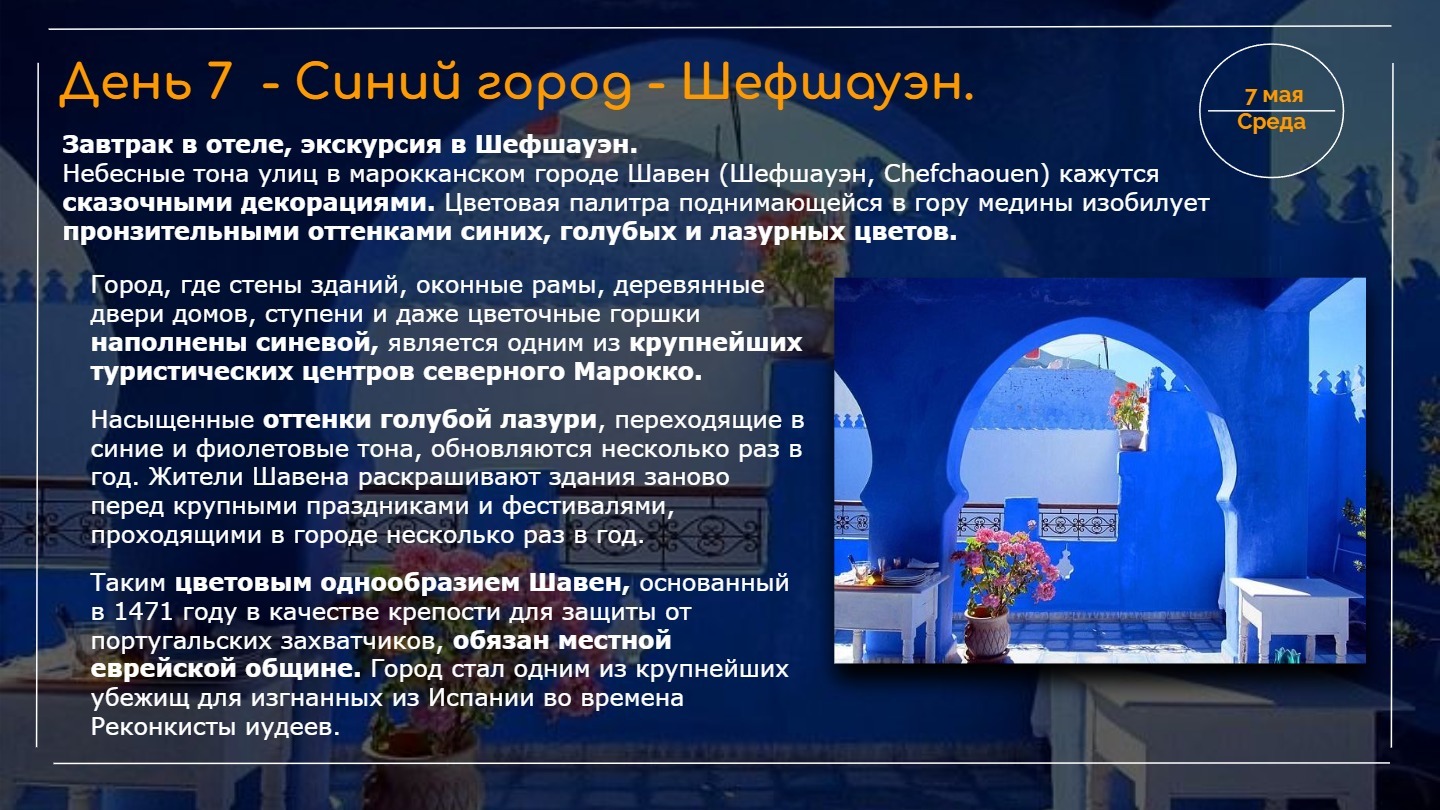 День 7 - Синий город - Шефшауэн.

7 мая
Среда

Завтрак в отеле, экскурсия в Шефшауэн.
Небесные тона улиц в марокканском городе Шавен (Шефшауэн, Chefchaouen) кажутся сказочными декорациями. Цветовая палитра поднимающейся в гору медины изобилует пронзительными оттенками синих, голубых и лазурных цветов.

Город, где стены зданий, оконные рамы, деревянные двери домов, ступени и даже цветочные горшки наполнены синевой, является одним из крупнейших туристических центров северного Марокко.

Насыщенные оттенки голубой лазури, переходящие в синие и фиолетовые тона, обновляются несколько раз в год. Жители Шавена раскрашивают здания заново перед крупными праздниками и фестивалями, проходящими в городе несколько раз в год.

Таким цветовым однообразием Шавен, основанный в 1471 году в качестве крепости для защиты от португальских захватчиков, обязан местной еврейской общине. Город стал одним из крупнейших убежищ для изгнанных из Испании во времена Реконкисты иудеев.